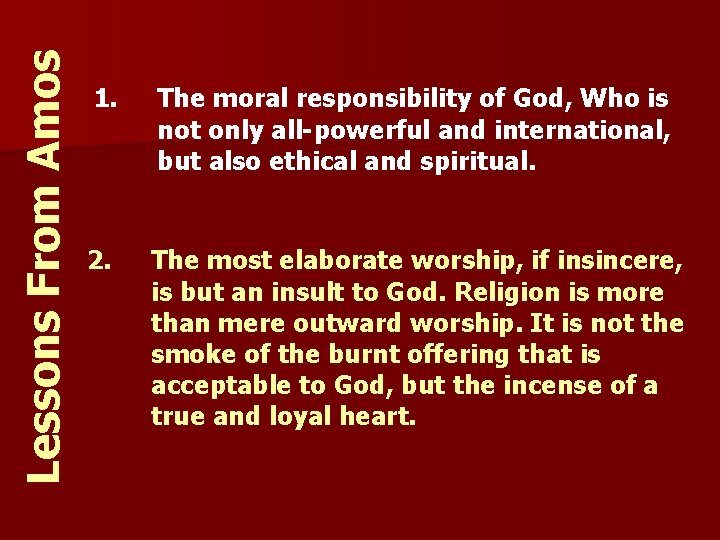 Lessons From Amos

1. The moral responsibility of God, Who is not only all-powerful and international, but also ethical and spiritual.

2. The most elaborate worship, if insincere, is but an insult to God. Religion is more than mere outward worship. It is not the smoke of the burnt offering that is acceptable to God, but the incense of a true and loyal heart.